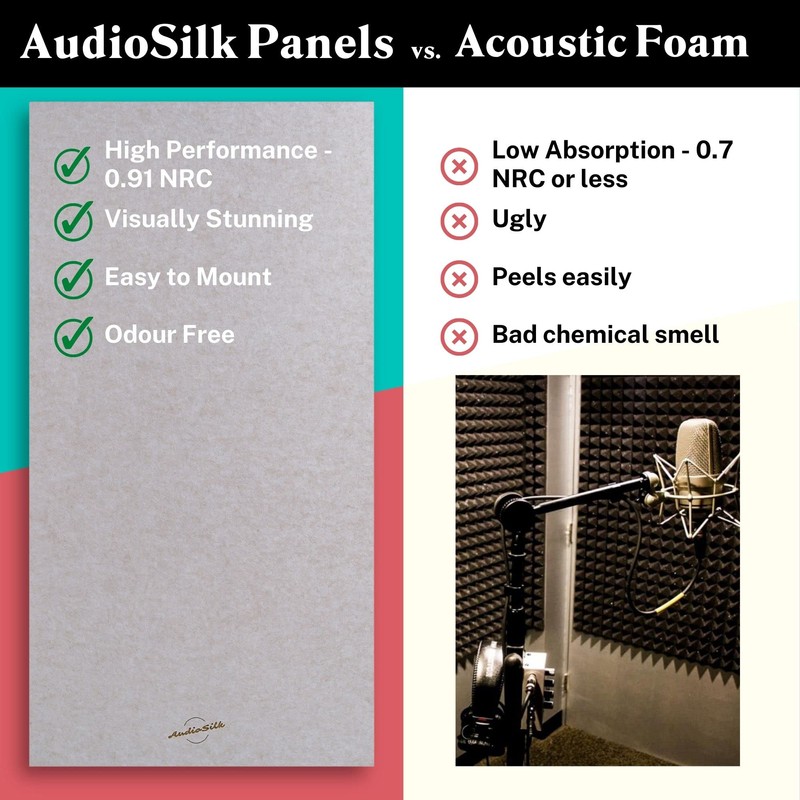 AudioSilk Panels vs. Acoustic Foam

High Performance - 0.91 NRC

Visually Stunning

Easy to Mount

Odour Free

AudioSilk

Low Absorption - 0.7 NRC or less

Ugly

Peels easily

Bad chemical smell